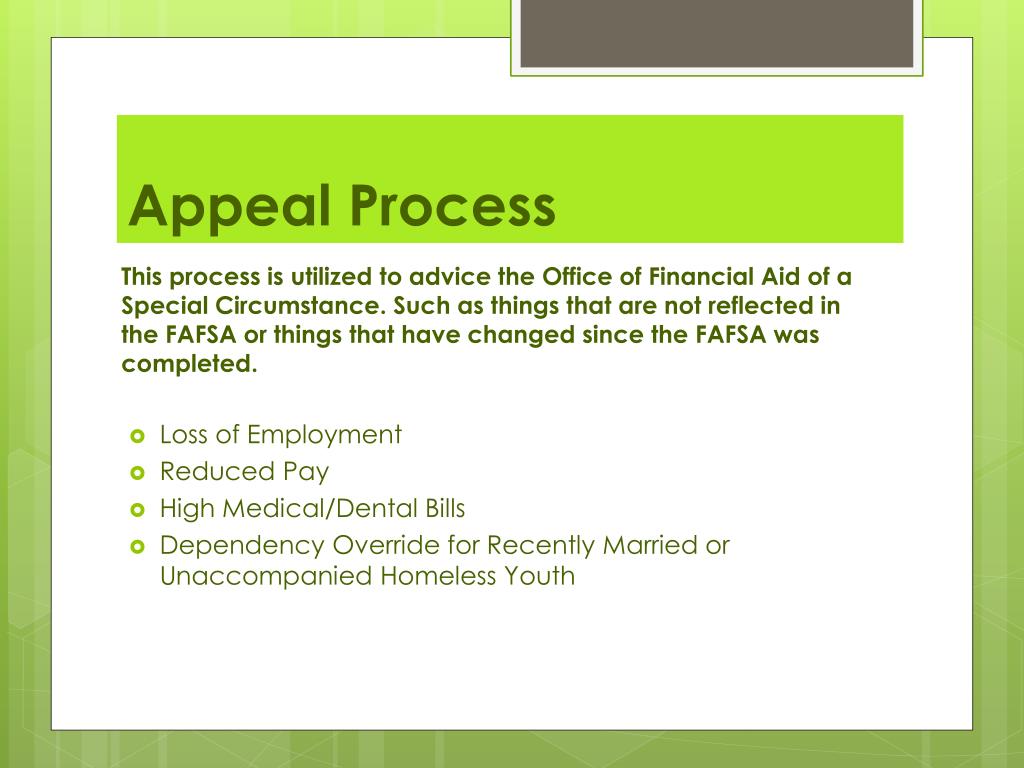 Appeal Process

This process is utilized to advice the Office of Financial Aid of a Special Circumstance. Such as things that are not reflected in the FAFSA or things that have changed since the FAFSA was completed.

- Loss of Employment
- Reduced Pay
- High Medical/Dental Bills
- Dependency Override for Recently Married or Unaccompanied Homeless Youth